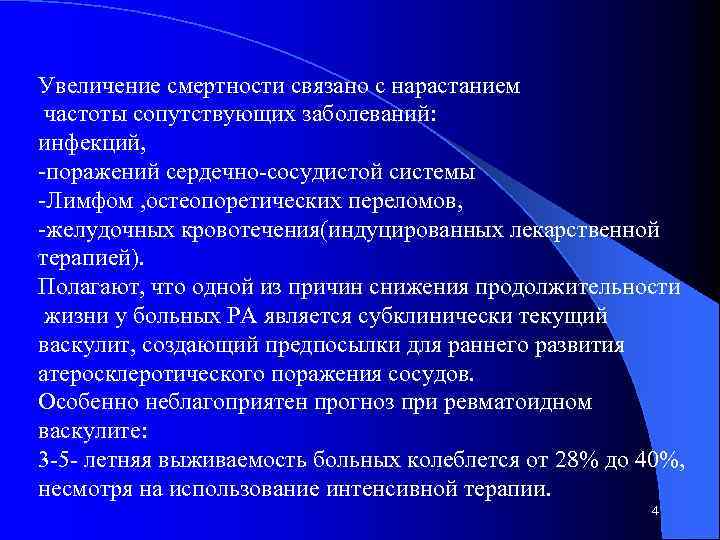 Увеличение смертности связано с нарастанием частоты сопутствующих заболеваний:
инфекций,
-поражений сердечно-сосудистой системы
-Лимфом ,остеопоретических переломов,
-желудочных кровотечения(индуцированных лекарственной терапией).
Полагают, что одной из причин снижения продолжительности жизни у больных РА является субклинически текущий васкулит, создающий предпосылки для раннего развития атеросклеротического поражения сосудов.
Особенно неблагоприятен прогноз при ревматоидном васкулите:
3-5- летняя выживаемость больных колеблется от 28% до 40%, несмотря на использование интенсивной терапии.
4